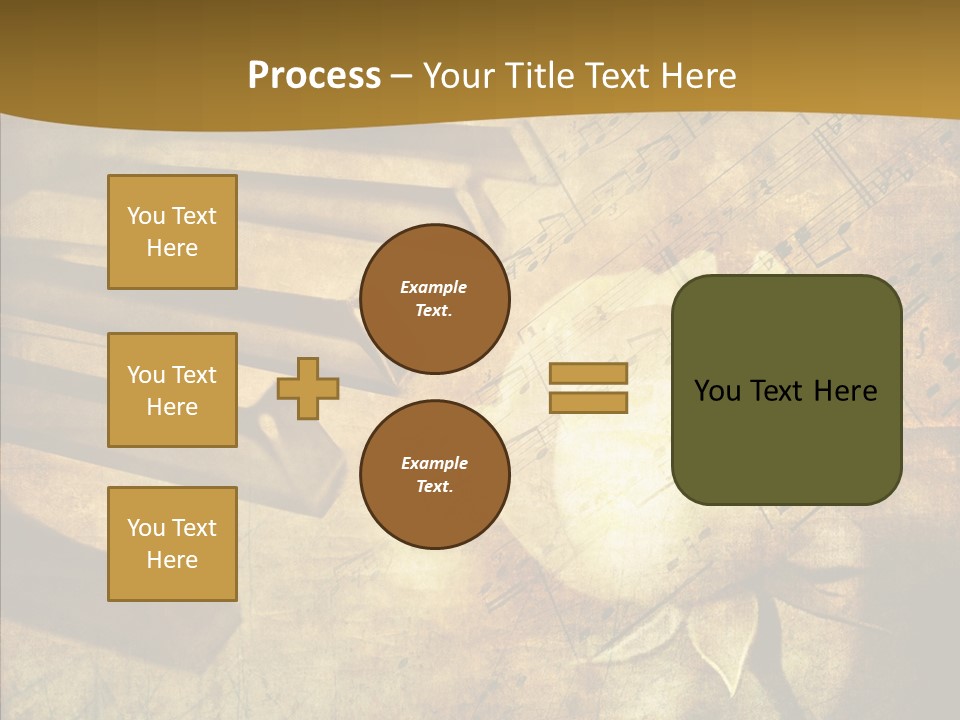 Process – Your Title Text Here

You Text Here

You Text Here

You Text Here

Example Text.

Example Text.

You Text Here